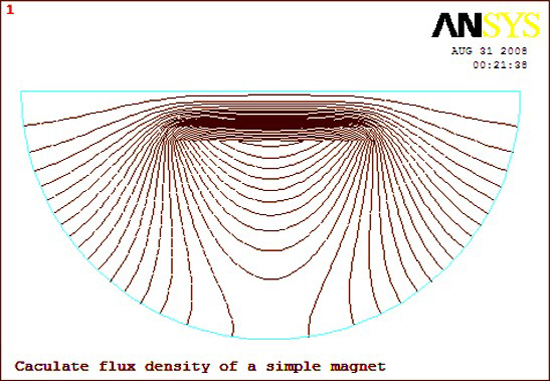 1

ANSYS

AUG 31 2008
00:21:38

Caculate flux density of a simple magnet